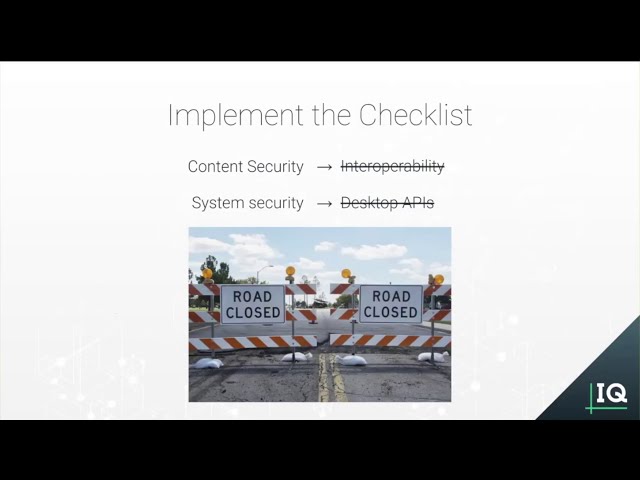 Implement the Checklist

Content Security → ~~Interoperability~~

System security → ~~Desktop APIs~~

ROAD CLOSED

ROAD CLOSED

IQ